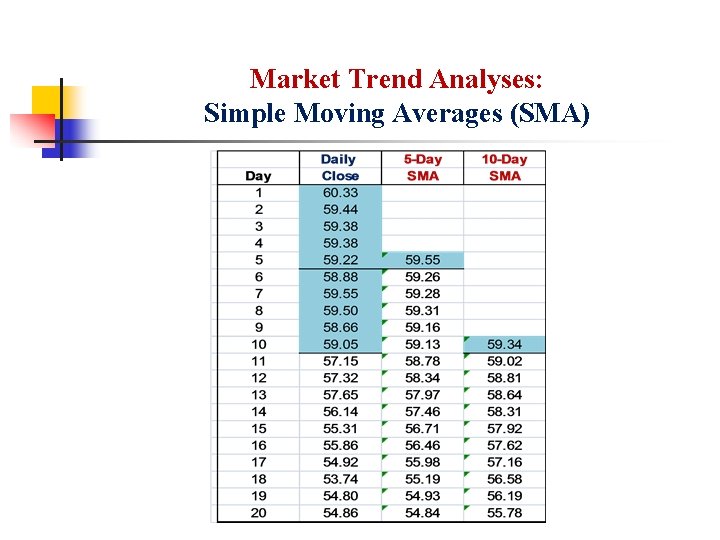 Market Trend Analyses:
Simple Moving Averages (SMA)

| Day | Daily Close | 5-Day SMA | 10-Day SMA |
|---|---|---|---|
| 1 | 60.33 | | |
| 2 | 59.44 | | |
| 3 | 59.38 | | |
| 4 | 59.38 | | |
| 5 | 59.22 | 59.55 | |
| 6 | 58.88 | 59.26 | |
| 7 | 59.55 | 59.28 | |
| 8 | 59.50 | 59.31 | |
| 9 | 58.66 | 59.16 | |
| 10 | 59.05 | 59.13 | 59.34 |
| 11 | 57.15 | 58.78 | 59.02 |
| 12 | 57.32 | 58.34 | 58.81 |
| 13 | 57.65 | 57.97 | 58.64 |
| 14 | 56.14 | 57.46 | 58.31 |
| 15 | 55.31 | 56.71 | 57.92 |
| 16 | 55.86 | 56.46 | 57.62 |
| 17 | 54.92 | 55.98 | 57.16 |
| 18 | 53.74 | 55.19 | 56.58 |
| 19 | 54.80 | 54.93 | 56.19 |
| 20 | 54.86 | 54.84 | 55.78 |